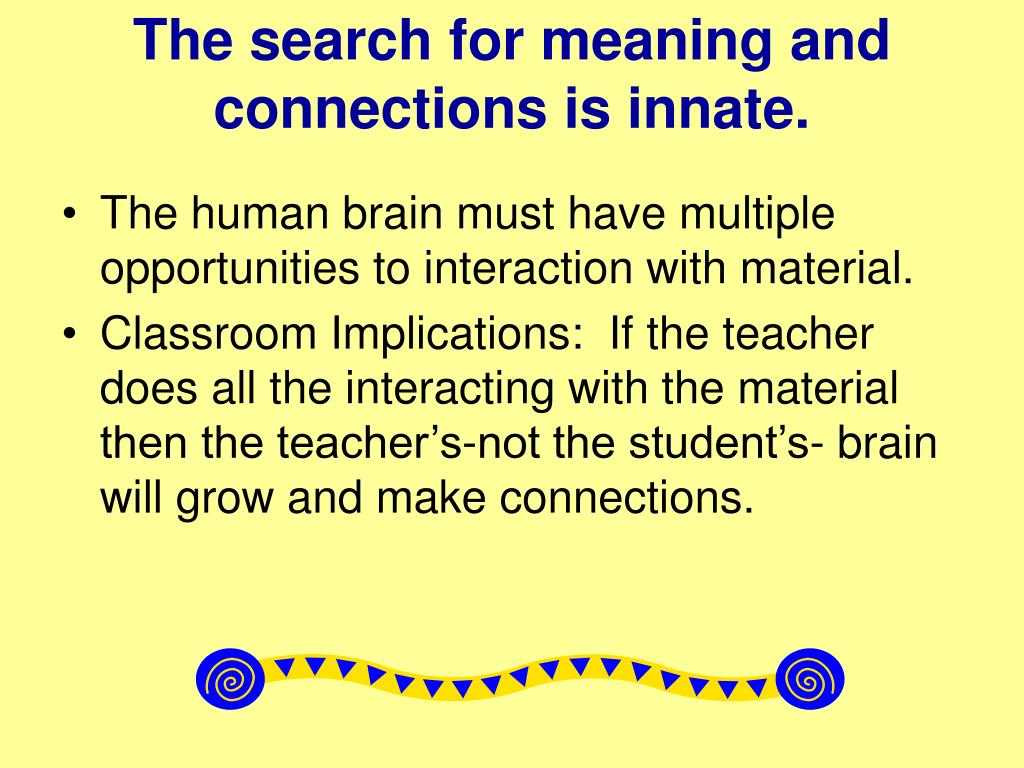 The search for meaning and connections is innate.

• The human brain must have multiple opportunities to interaction with material.
• Classroom Implications:  If the teacher does all the interacting with the material then the teacher’s-not the student’s- brain will grow and make connections.